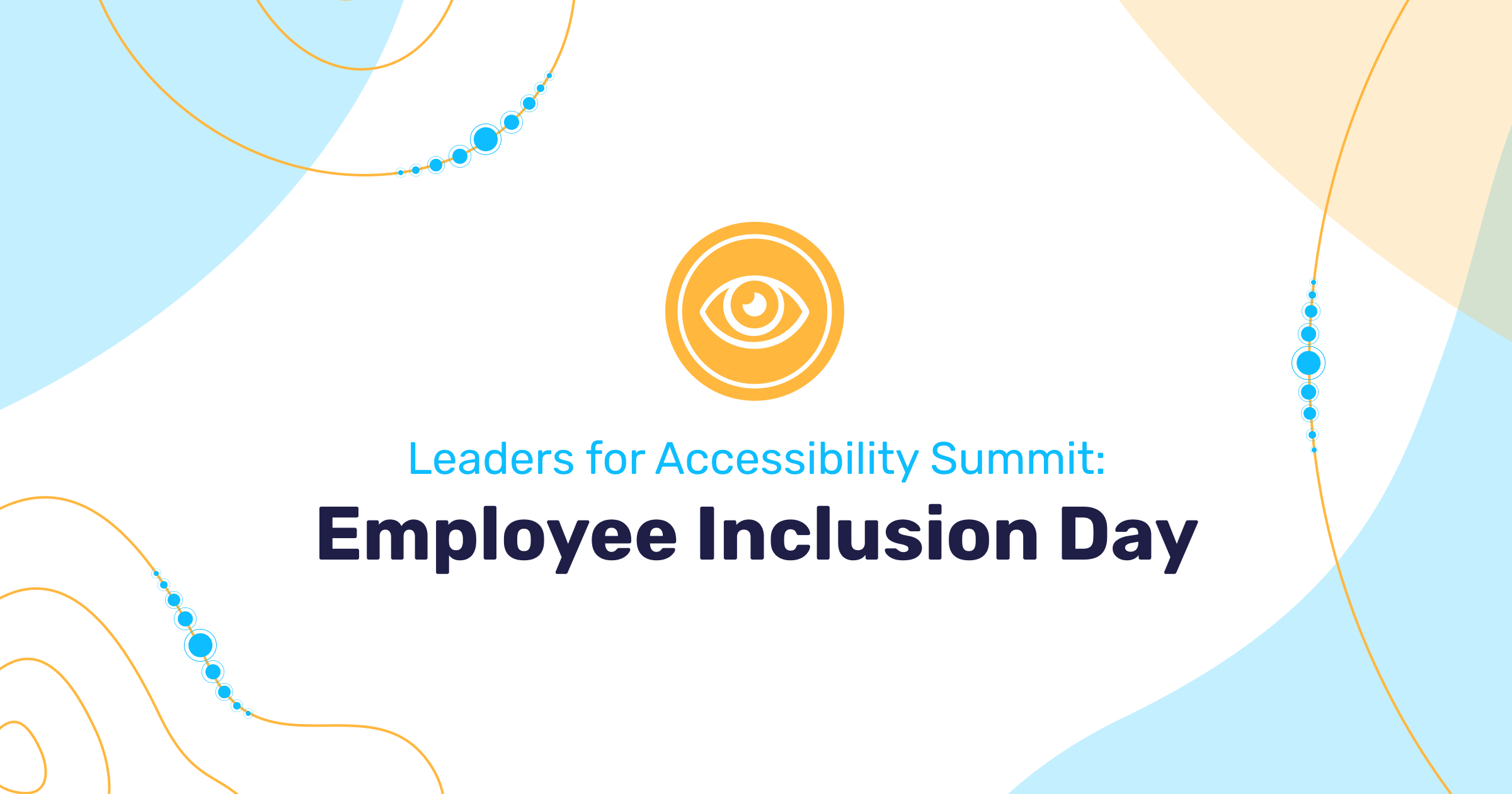 Leaders for Accessibility Summit:

Employee Inclusion Day